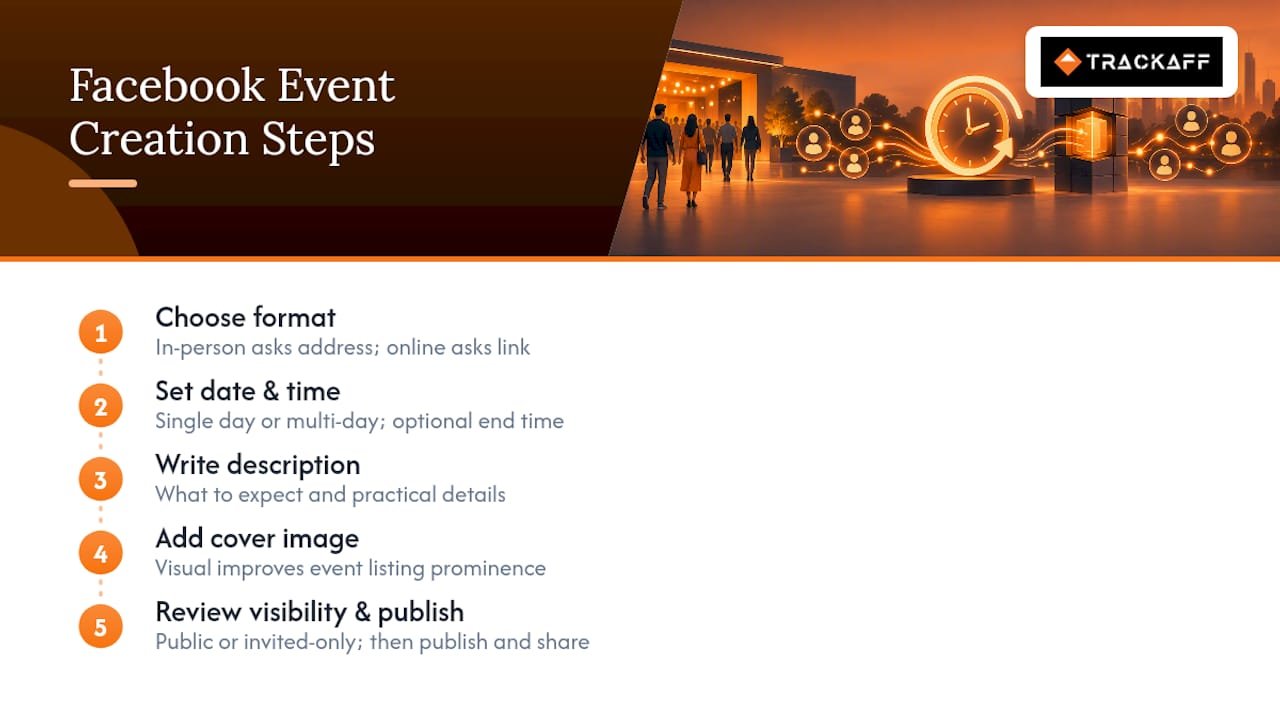 Facebook Event Creation Steps

TRACKAFF

1
Choose format
In-person asks address; online asks link

2
Set date & time
Single day or multi-day; optional end time

3
Write description
What to expect and practical details

4
Add cover image
Visual improves event listing prominence

5
Review visibility & publish
Public or invited-only; then publish and share